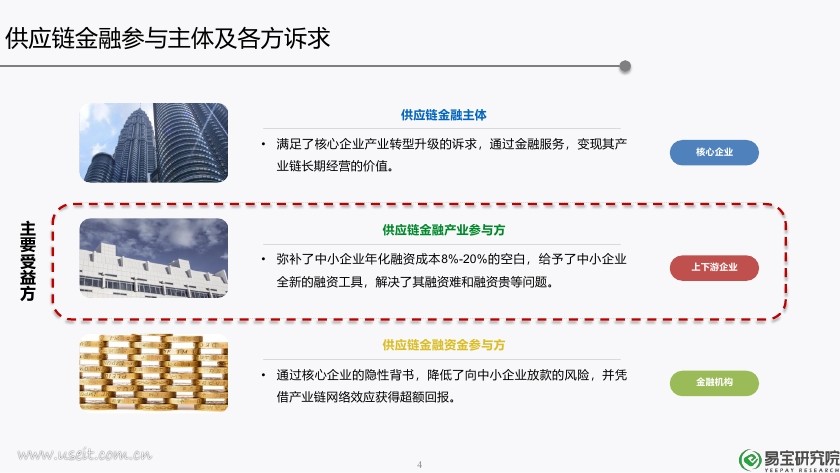 供应链金融参与主体及各方诉求

供应链金融主体

• 满足了核心企业产业转型升级的诉求，通过金融服务，变现其产业链长期经营的价值。

核心企业

主要受益方

供应链金融产业参与方

• 弥补了中小企业年化融资成本8%-20%的空白，给予了中小企业全新的融资工具，解决了其融资难和融资贵等问题。

上下游企业

供应链金融资金参与方

• 通过核心企业的隐性背书，降低了向中小企业放款的风险，并凭借产业链网络效应获得超额回报。

金融机构

www.useit.com.cn

4

易宝研究院
YEEPAY RESEARCH